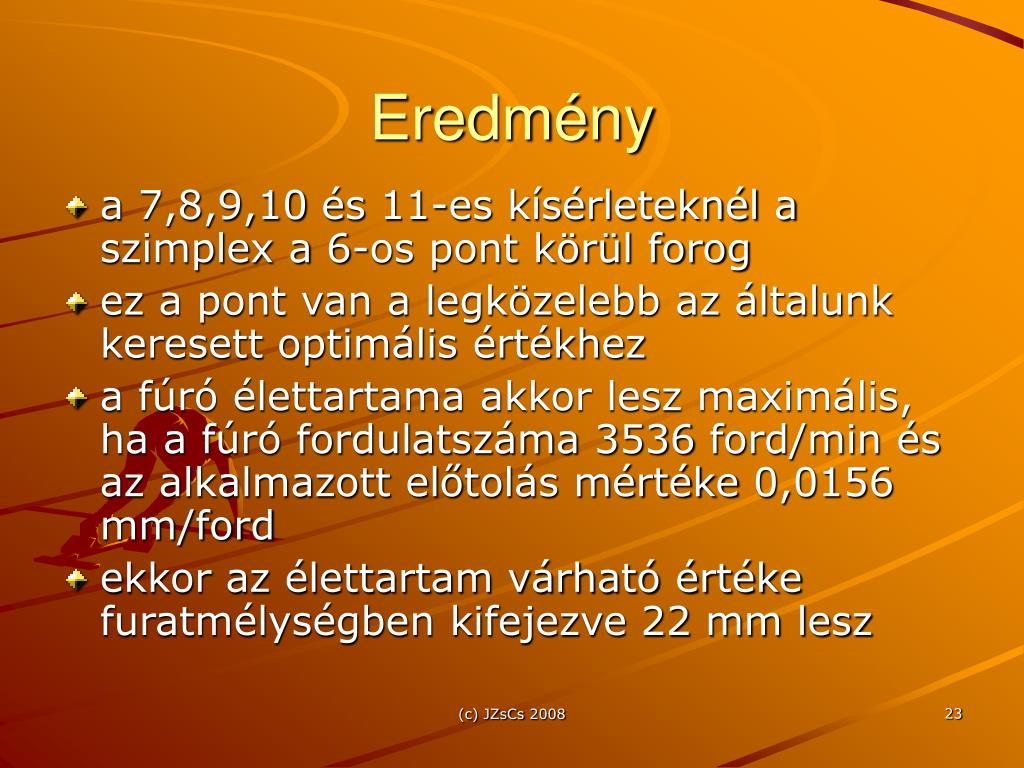 Eredmény

a 7,8,9,10 és 11-es kísérleteknél a szimplex a 6-os pont körül forog

ez a pont van a legközelebb az általunk keresett optimális értékhez

a fúró élettartama akkor lesz maximális, ha a fúró fordulatszáma 3536 ford/min és az alkalmazott előtolás mértéke 0,0156 mm/ford

ekkor az élettartam várható értéke furatmélységben kifejezve 22 mm lesz

(c) JZsCs 2008

23